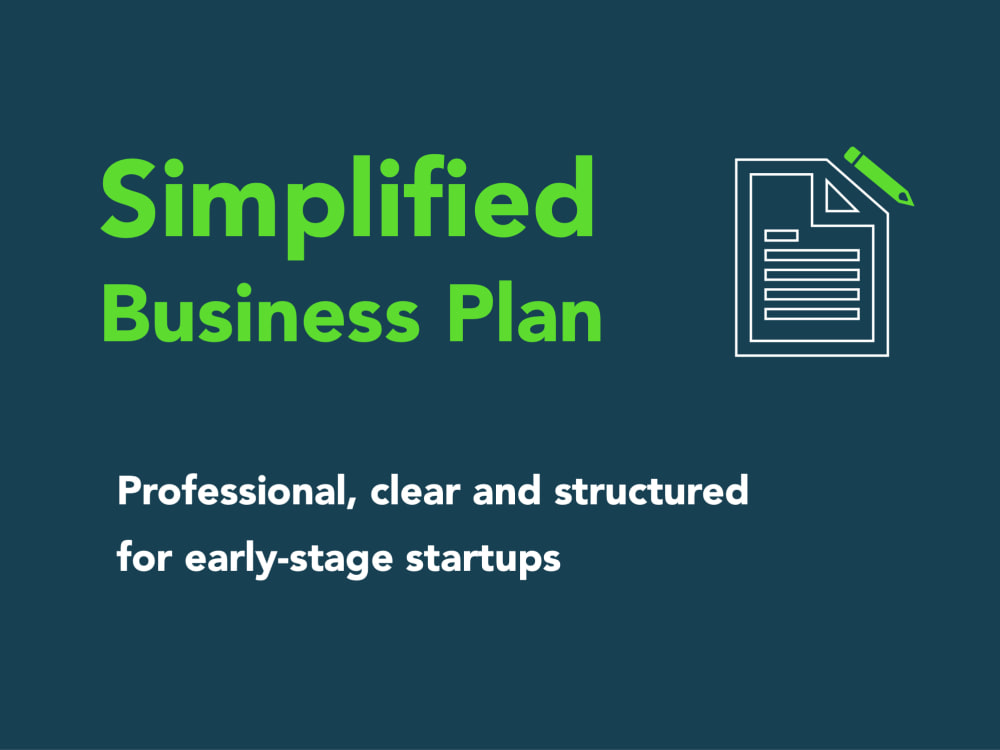 Simplified
Business Plan

Professional, clear and structured for early-stage startups